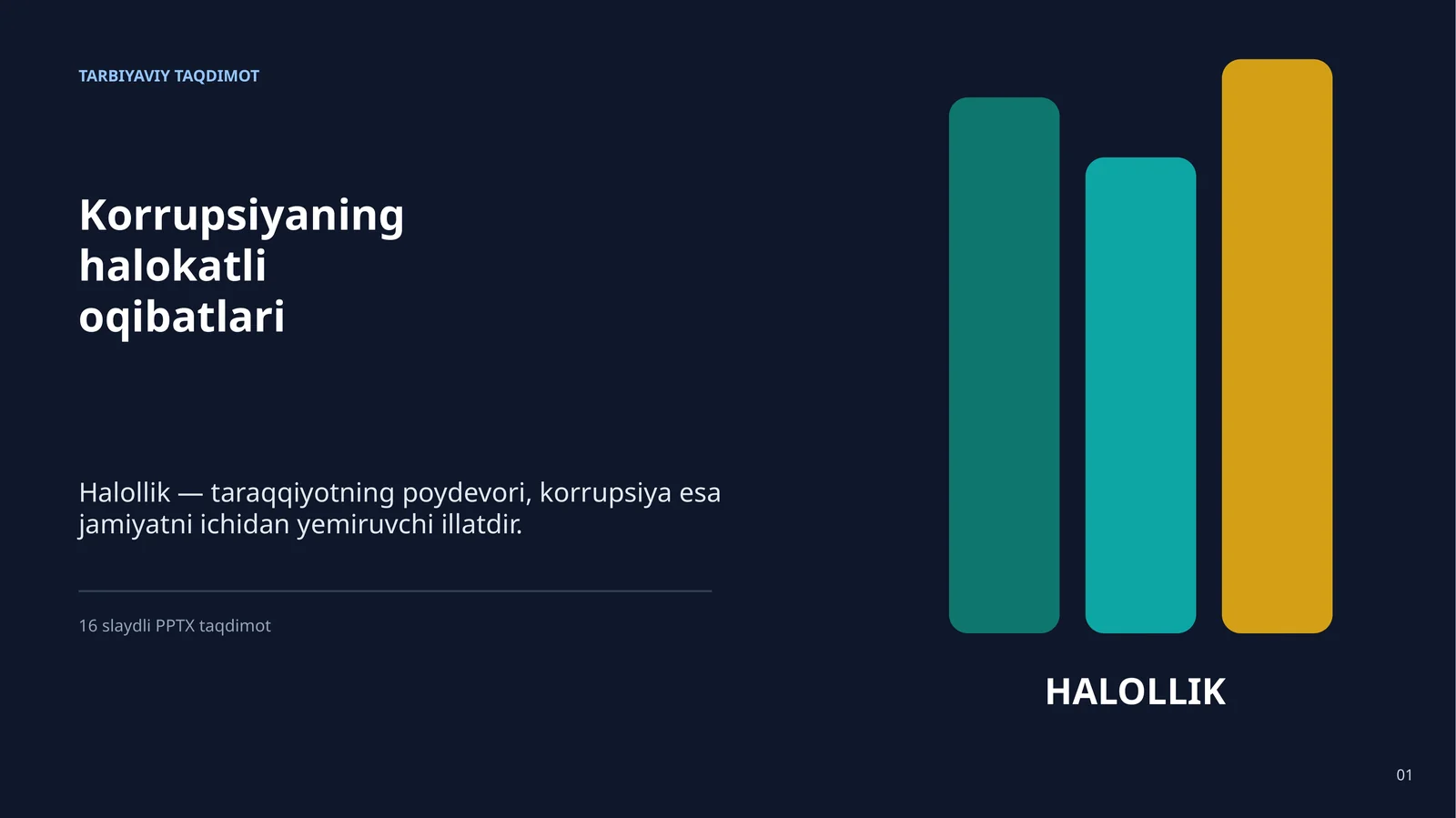 TARBIYAVIY TAQDIMOT

Korrupsiyaning halokatli oqibatlari

Halollik — taraqqiyotning poydevori, korrupsiya esa jamiyatni ichidan yemiruvchi illatdir.

16 slaydli PPTX taqdimot

HALOLLIK

01